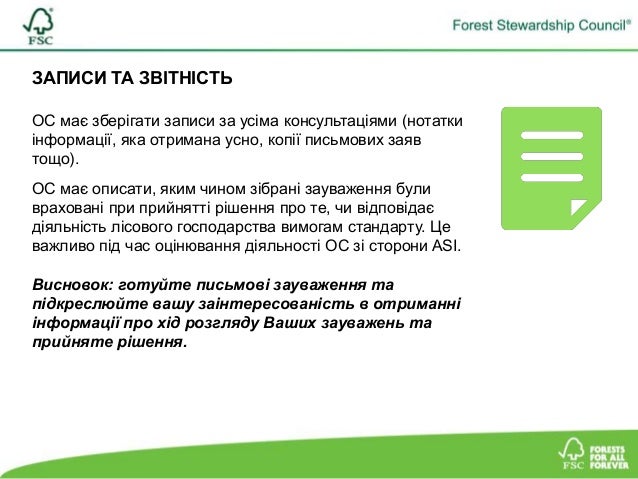 FSC

Forest Stewardship Council®

ЗАПИСИ ТА ЗВІТНІСТЬ

ОС має зберігати записи за усіма консультаціями (нотатки інформації, яка отримана усно, копії письмових заяв тощо).

ОС має описати, яким чином зібрані зауваження були враховані при прийнятті рішення про те, чи відповідає діяльність лісового господарства вимогам стандарту. Це важливо під час оцінювання діяльності ОС зі сторони ASI.

Висновок: готуйте письмові зауваження та підкреслюйте вашу заінтересованість в отриманні інформації про хід розгляду Ваших зауважень та прийняте рішення.

FSC FORESTS FOR ALL FOREVER